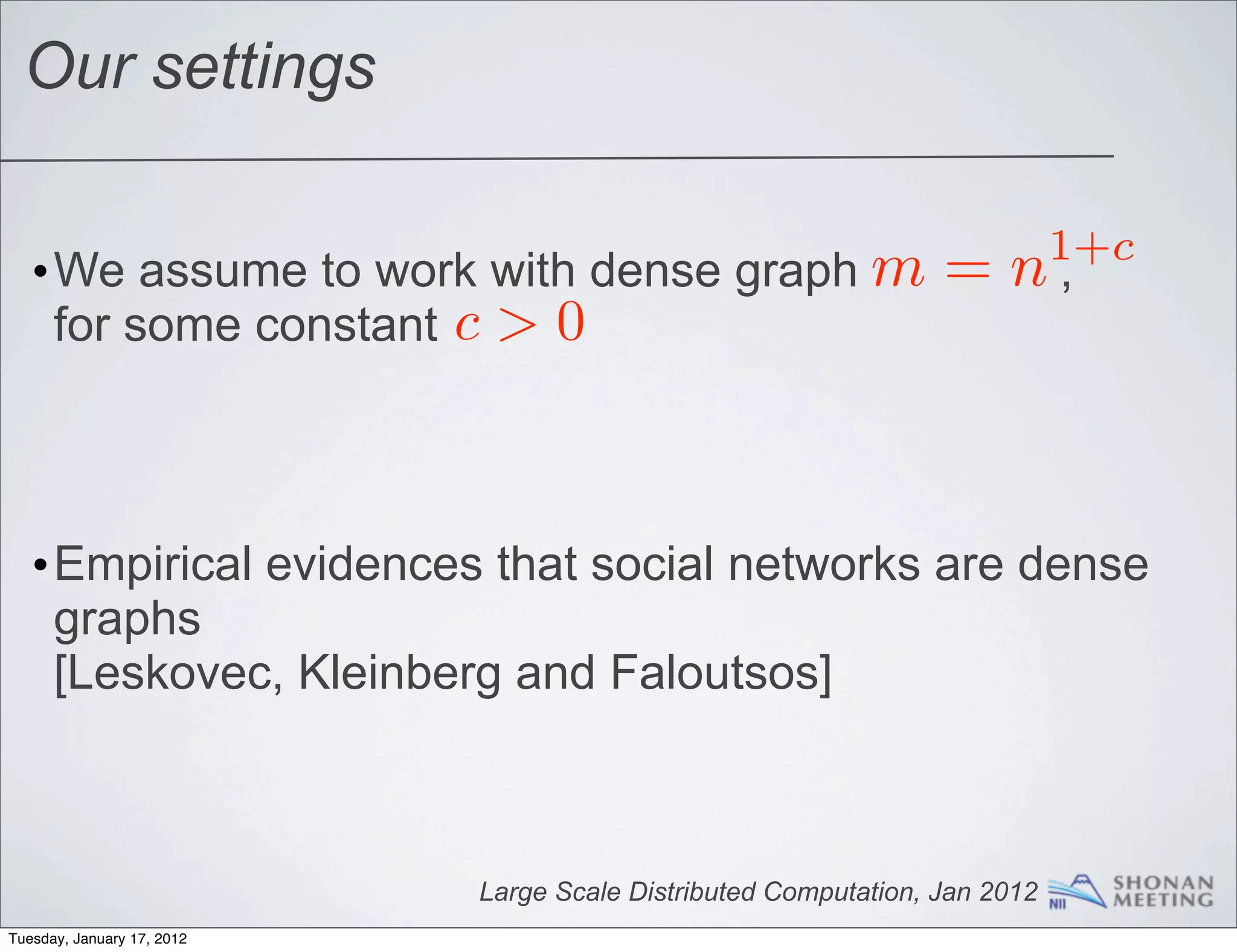 Our settings

• We assume to work with dense graph $m = n^{1+c}$, for some constant $c > 0$

• Empirical evidences that social networks are dense graphs
[Leskovec, Kleinberg and Faloutsos]

Large Scale Distributed Computation, Jan 2012 NII SHONAN MEETING

Tuesday, January 17, 2012